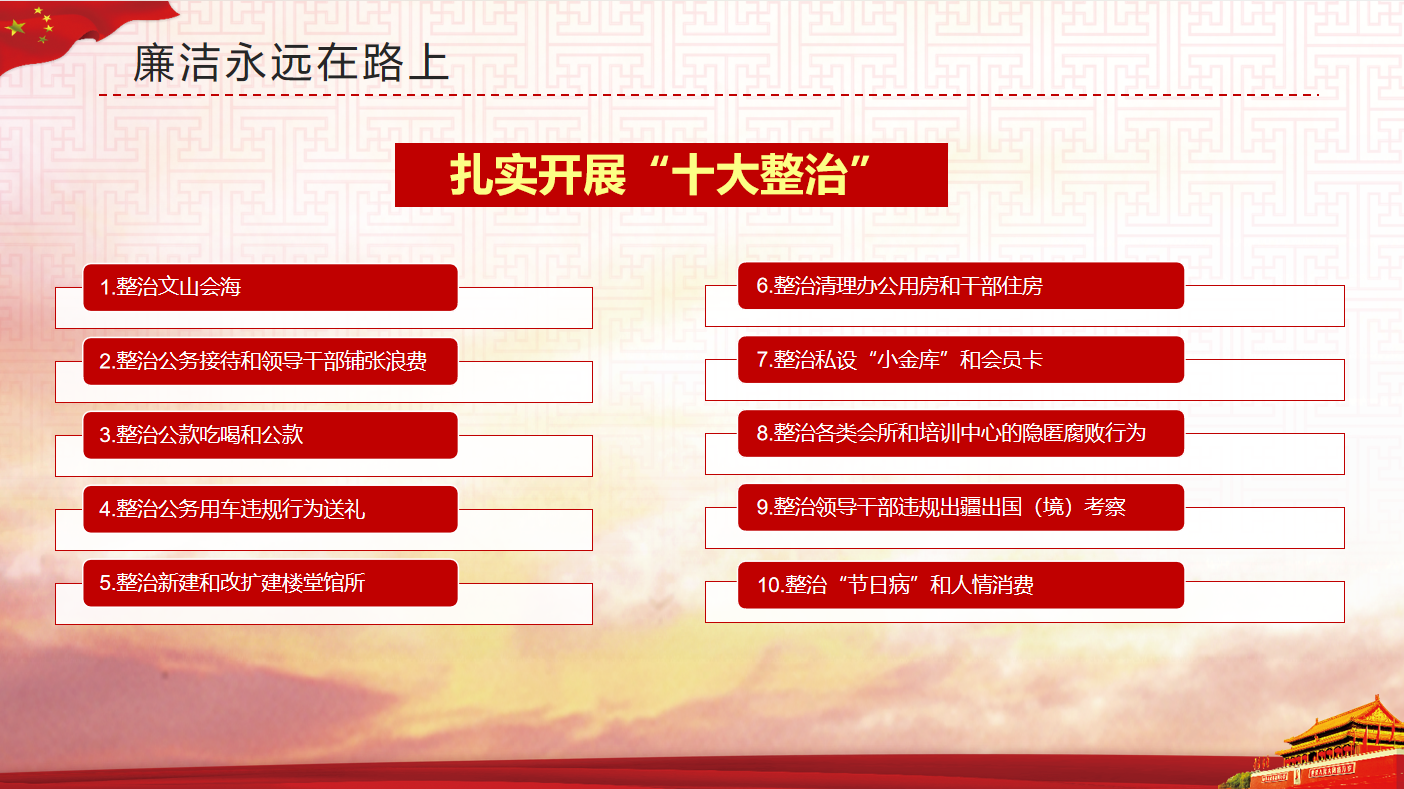 廉洁永远在路上

扎实开展“十大整治”

1.整治文山会海

2.整治公务接待和领导干部铺张浪费

3.整治公款吃喝和公款

4.整治公务用车违规行为送礼

5.整治新建和改扩建楼堂馆所

6.整治清理办公用房和干部住房

7.整治私设“小金库”和会员卡

8.整治各类会所和培训中心的隐匿腐败行为

9.整治领导干部违规出疆出国（境）考察

10.整治“节日病”和人情消费